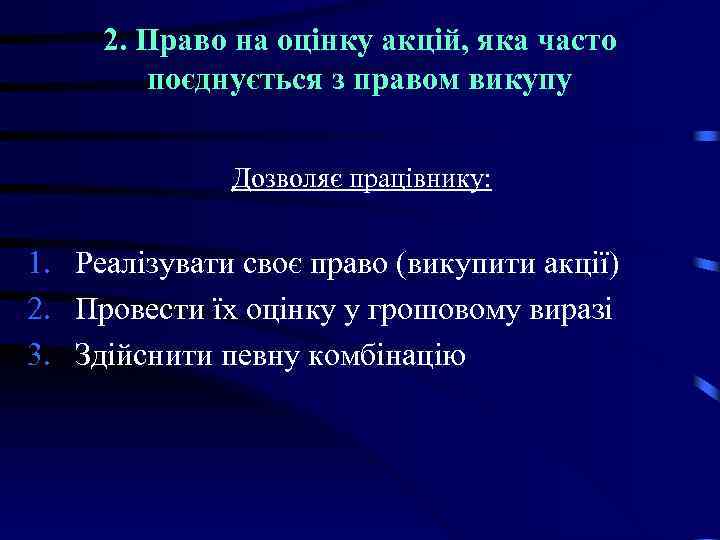 2. Право на оцінку акцій, яка часто поєднується з правом викупу

Дозволяє працівнику:

1. Реалізувати своє право (викупити акції)
2. Провести їх оцінку у грошовому виразі
3. Здійснити певну комбінацію